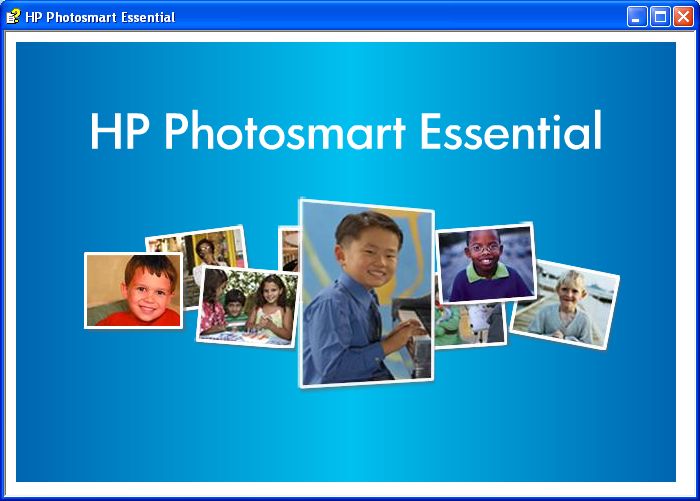 HP Photosmart Essential

HP Photosmart Essential